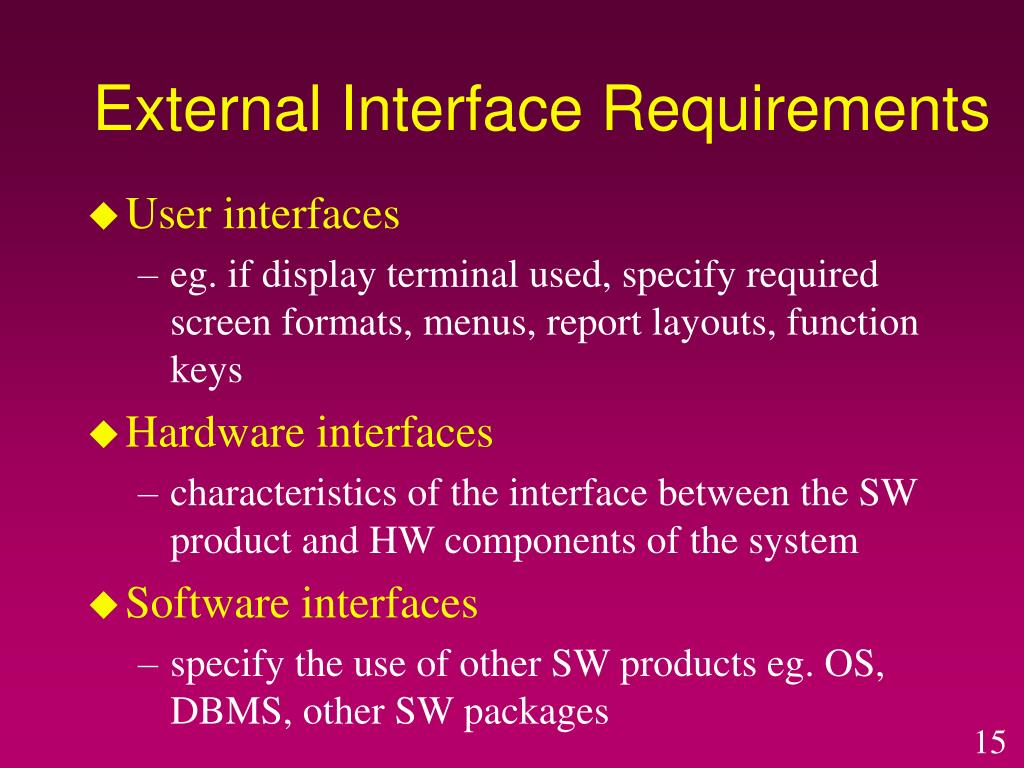 External Interface Requirements

◆ User interfaces

– eg. if display terminal used, specify required screen formats, menus, report layouts, function keys

◆ Hardware interfaces

– characteristics of the interface between the SW product and HW components of the system

◆ Software interfaces

– specify the use of other SW products eg. OS, DBMS, other SW packages

15